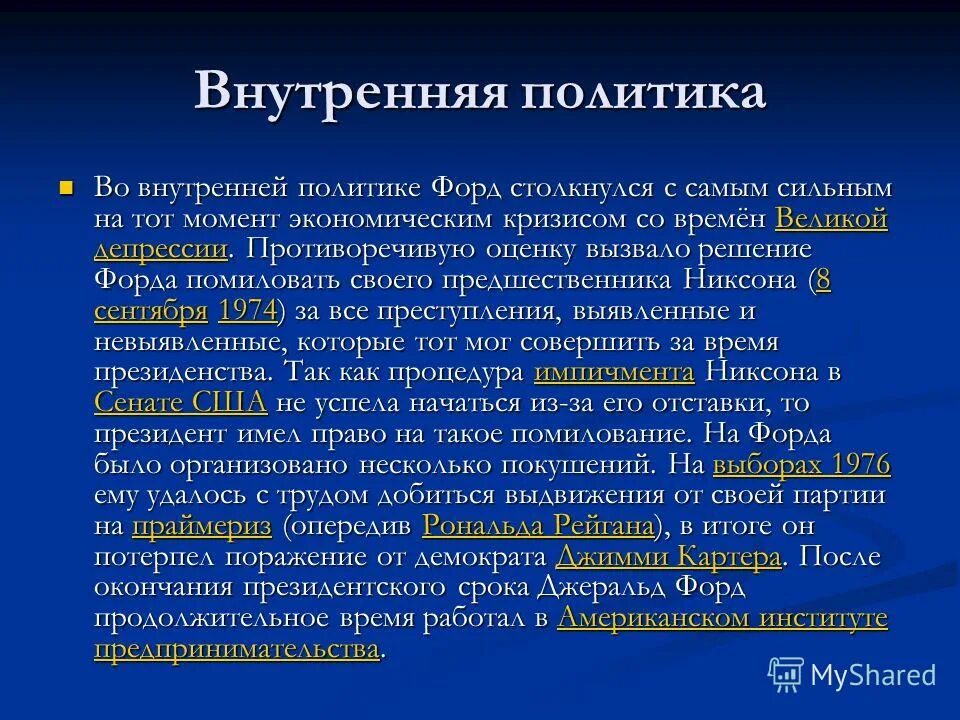 Внутренняя политика

Во внутренней политике Форд столкнулся с самым сильным на тот момент экономическим кризисом со времён Великой депрессии. Противоречивую оценку вызвало решение Форда помиловать своего предшественника Никсона (8 сентября 1974) за все преступления, выявленные и невыявленные, которые тот мог совершить за время президенства. Так как процедура импичмента Никсона в Сенате США не успела начаться из-за его отставки, то президент имел право на такое помилование. На Форда было организовано несколько покушений. На выборах 1976 ему удалось с трудом добиться выдвижения от своей партии на праймериз (опередив Рональда Рейгана), в итоге он потерпел поражение от демократа Джимми Картера. После окончания президентского срока Джеральд Форд продолжительное время работал в Американском институте предпринимательства.

MyShared